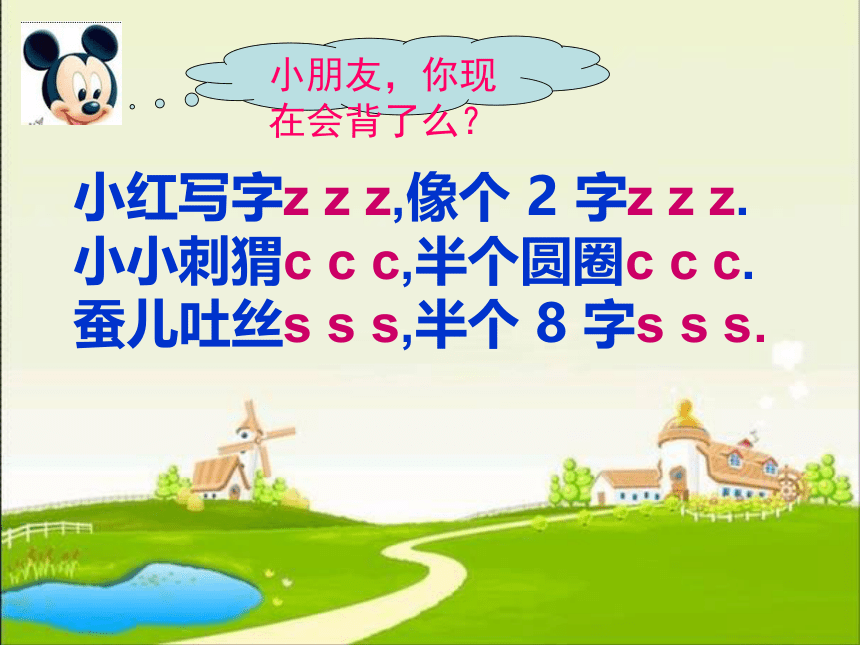 小朋友，你现在会背了么?

小红写字z z z,像个 2 字z z z.
小小刺猬c c c,半个圆圈c c c.
蚕儿吐丝s s s,半个 8 字s s s.